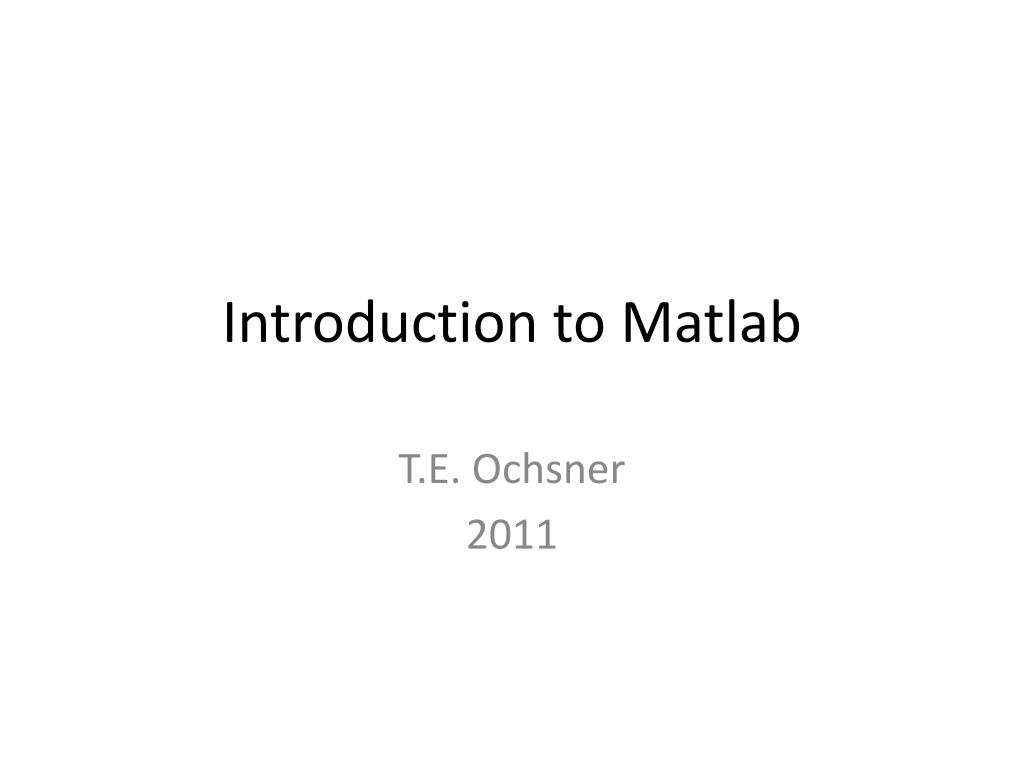 Introduction to Matlab

T.E. Ochsner
2011